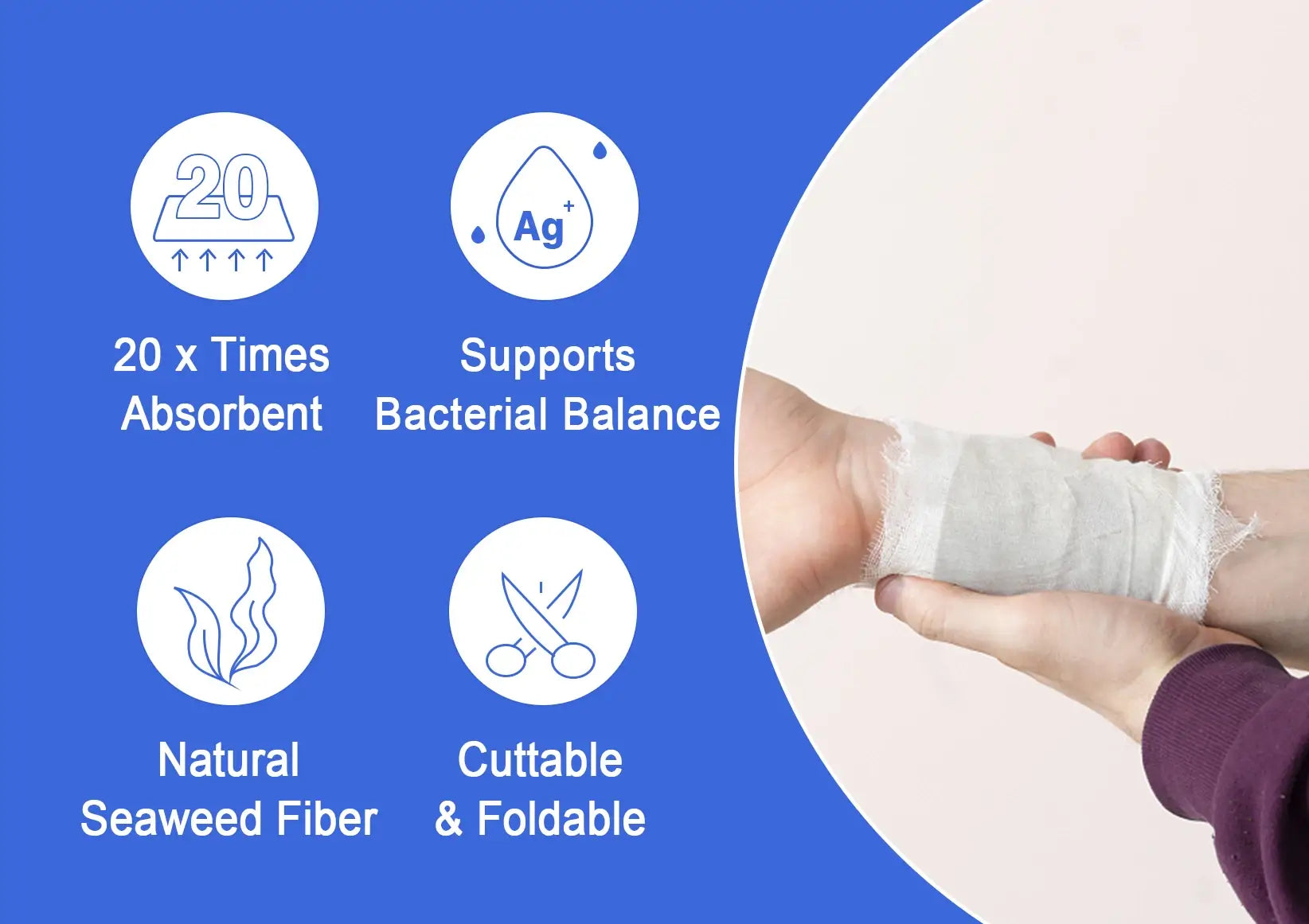 20

20 x Times Absorbent

$Ag^+$

Supports Bacterial Balance

Natural Seaweed Fiber

Cuttable & Foldable